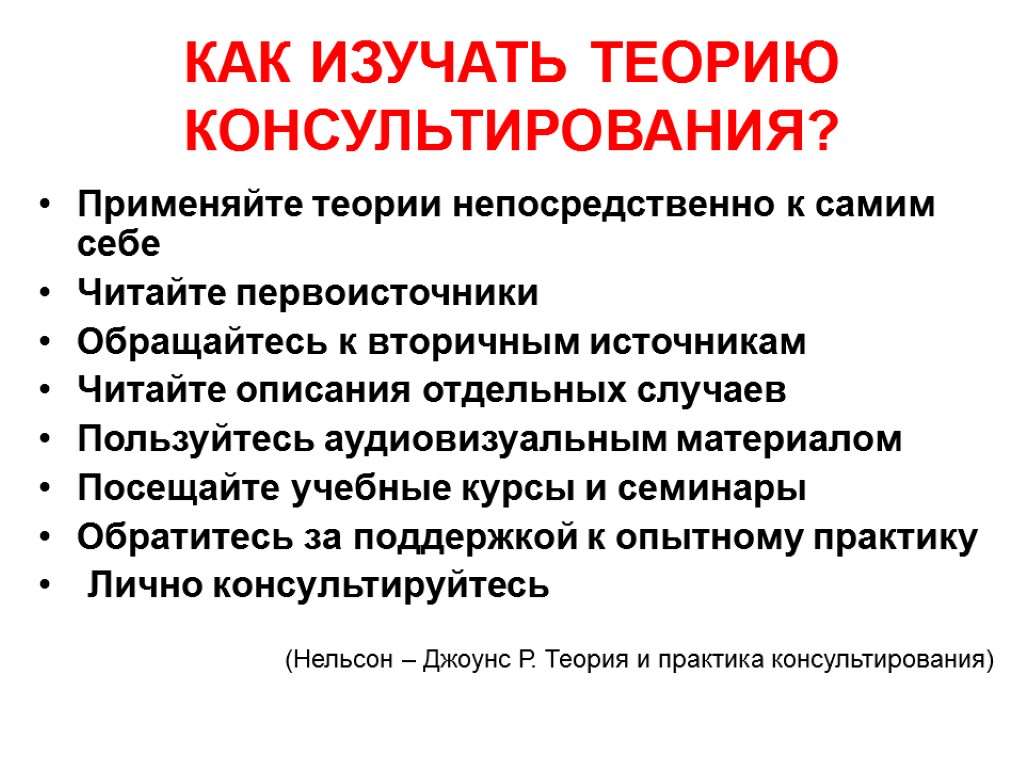 КАК ИЗУЧАТЬ ТЕОРИЮ КОНСУЛЬТИРОВАНИЯ?

• Применяйте теории непосредственно к самим себе
• Читайте первоисточники
• Обращайтесь к вторичным источникам
• Читайте описания отдельных случаев
• Пользуйтесь аудиовизуальным материалом
• Посещайте учебные курсы и семинары
• Обратитесь за поддержкой к опытному практику
• Лично консультируйтесь

(Нельсон – Джоунс Р. Теория и практика консультирования)